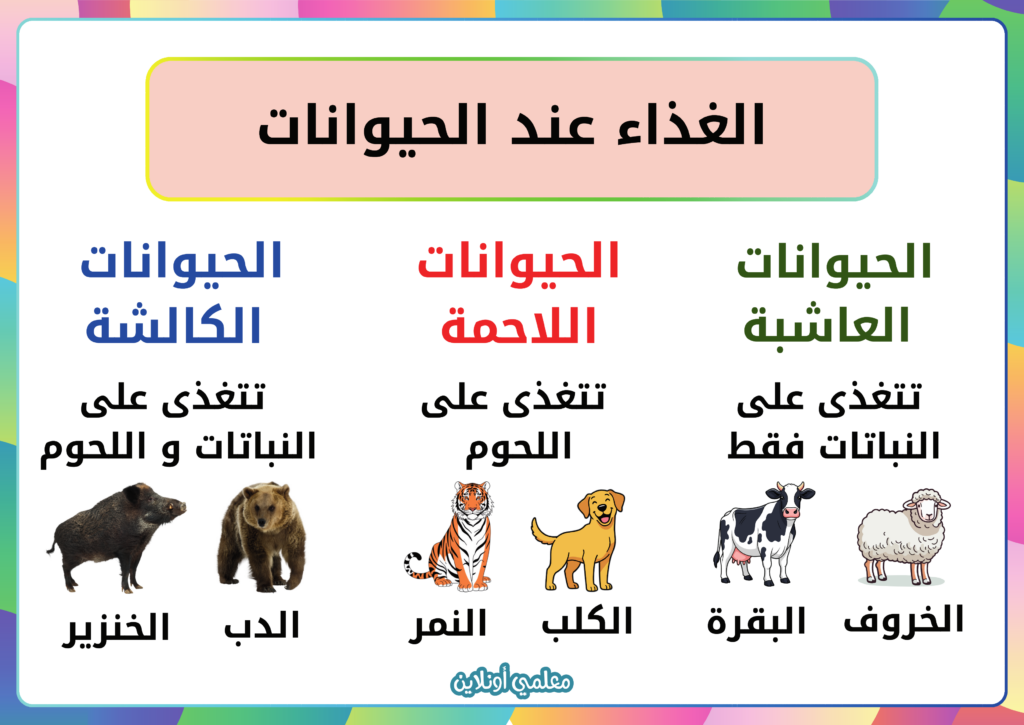 الغذاء عند الحيوانات

الحيوانات العاشبة

تتغذى على النباتات فقط

الخروف البقرة

الحيوانات اللاحمة

تتغذى على اللحوم

الكلب النمر

الحيوانات الكالشة

تتغذى على النباتات و اللحوم

الدب الخنزير

معلمي أونلاين